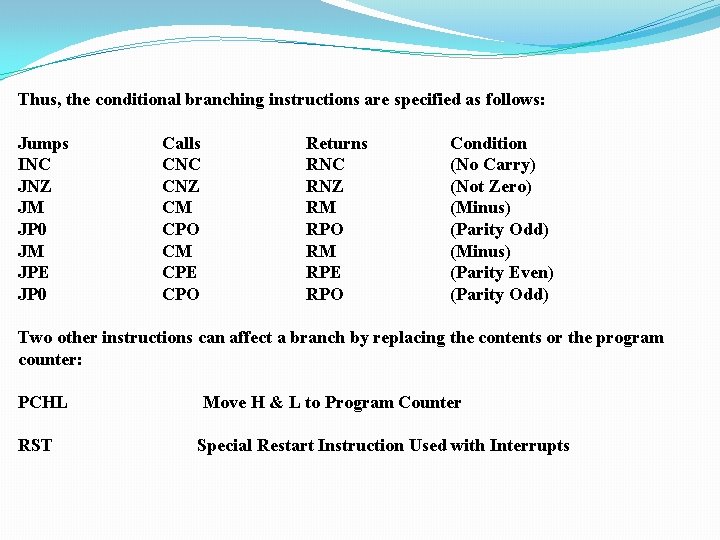 Thus, the conditional branching instructions are specified as follows:

| Jumps | Calls | Returns | Condition |
|---|---|---|---|
| INC | CNC | RNC | (No Carry) |
| JNZ | CNZ | RNZ | (Not Zero) |
| JM | CM | RM | (Minus) |
| JP0 | CPO | RPO | (Parity Odd) |
| JM | CM | RM | (Minus) |
| JPE | CPE | RPE | (Parity Even) |
| JP0 | CPO | RPO | (Parity Odd) |

Two other instructions can affect a branch by replacing the contents or the program counter:

PCHL Move H & L to Program Counter

RST Special Restart Instruction Used with Interrupts